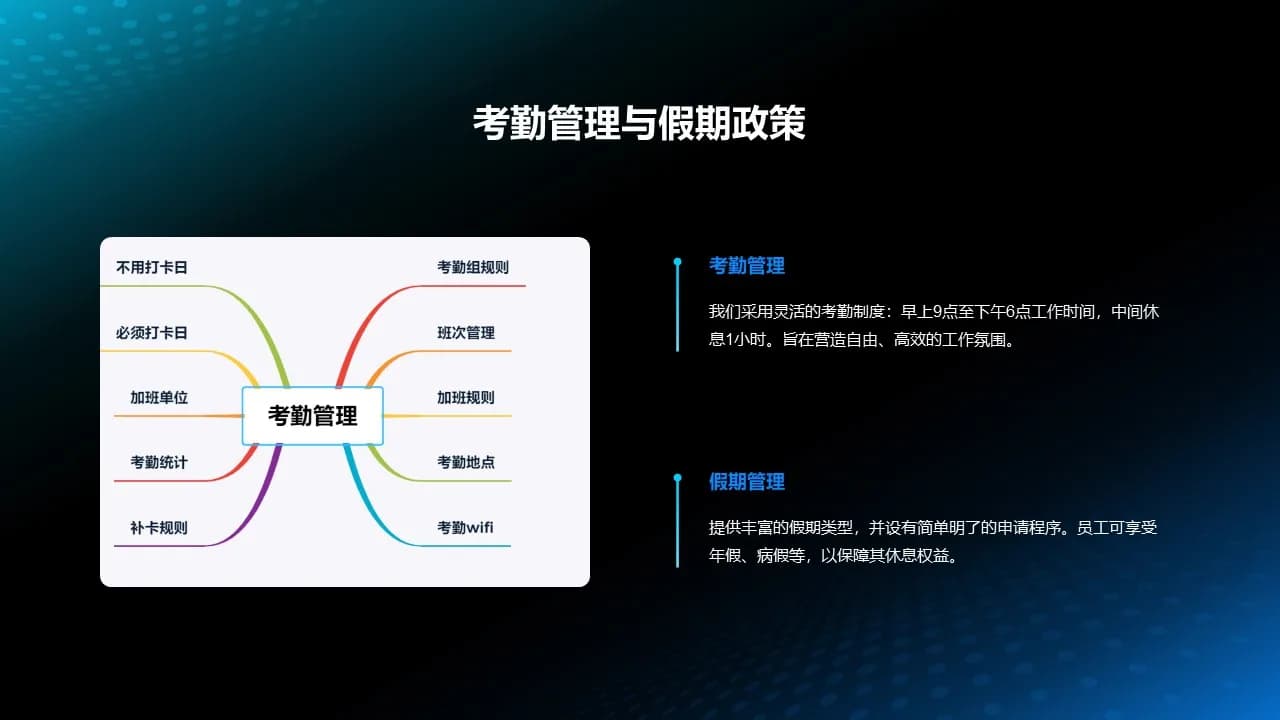 考勤管理与假期政策

不用打卡日

必须打卡日

加班单位

考勤统计

补卡规则

考勤管理

考勤组规则

班次管理

加班规则

考勤地点

考勤wifi

考勤管理

我们采用灵活的考勤制度：早上9点至下午6点工作时间，中间休息1小时。旨在营造自由、高效的工作氛围。

假期管理

提供丰富的假期类型，并设有简单明了的申请程序。员工可享受年假、病假等，以保障其休息权益。